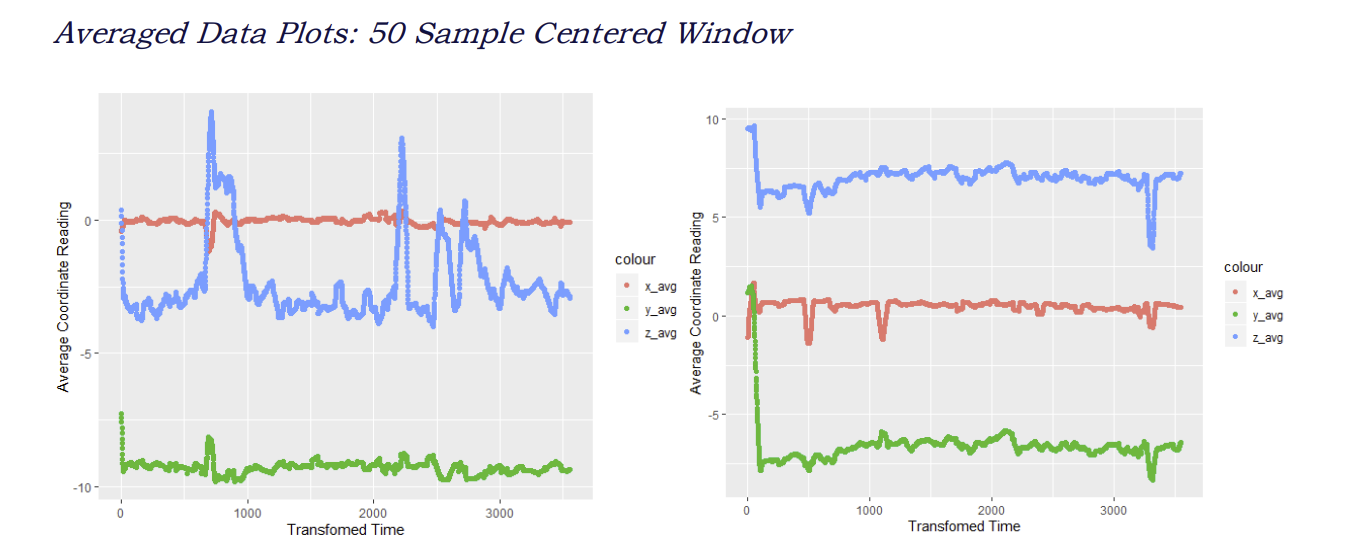 Averaged Data Plots: 50 Sample Centered Window

Average Coordinate Reading

0

-5

-10

0 1000 2000 3000

Transfomed Time

colour

x_avg

y_avg

z_avg

Average Coordinate Reading

10

5

0

-5

0 1000 2000 3000

Transfomed Time

colour

x_avg

y_avg

z_avg